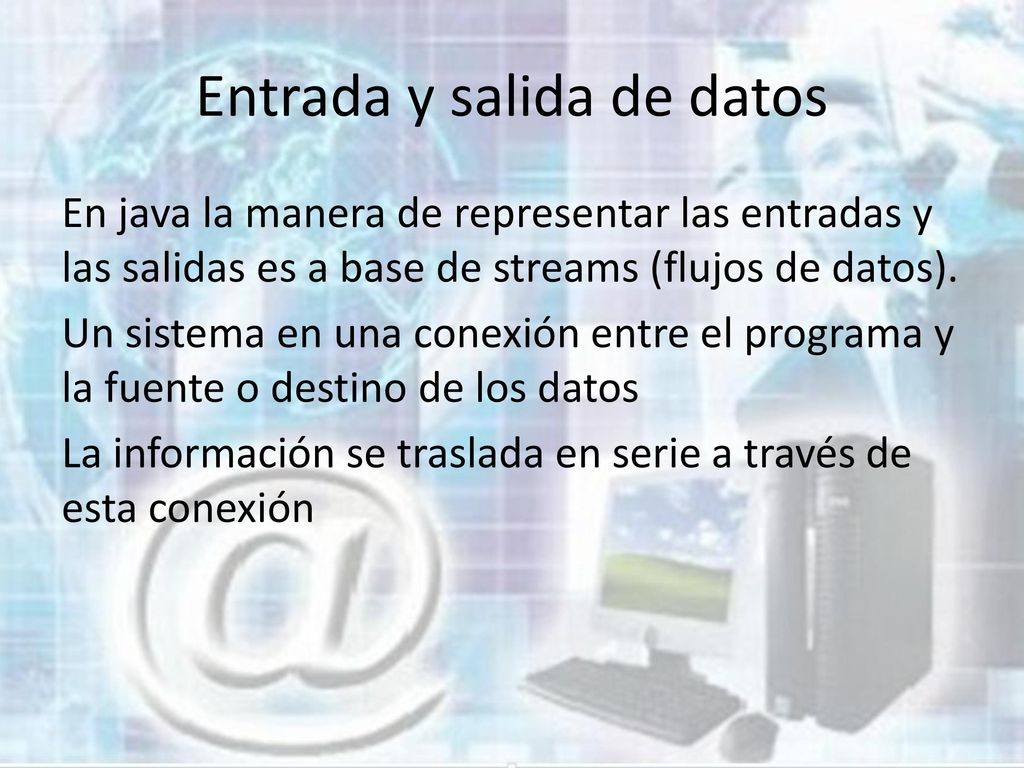 Entrada y salida de datos

En java la manera de representar las entradas y las salidas es a base de streams (flujos de datos).

Un sistema en una conexión entre el programa y la fuente o destino de los datos

La información se traslada en serie a través de esta conexión